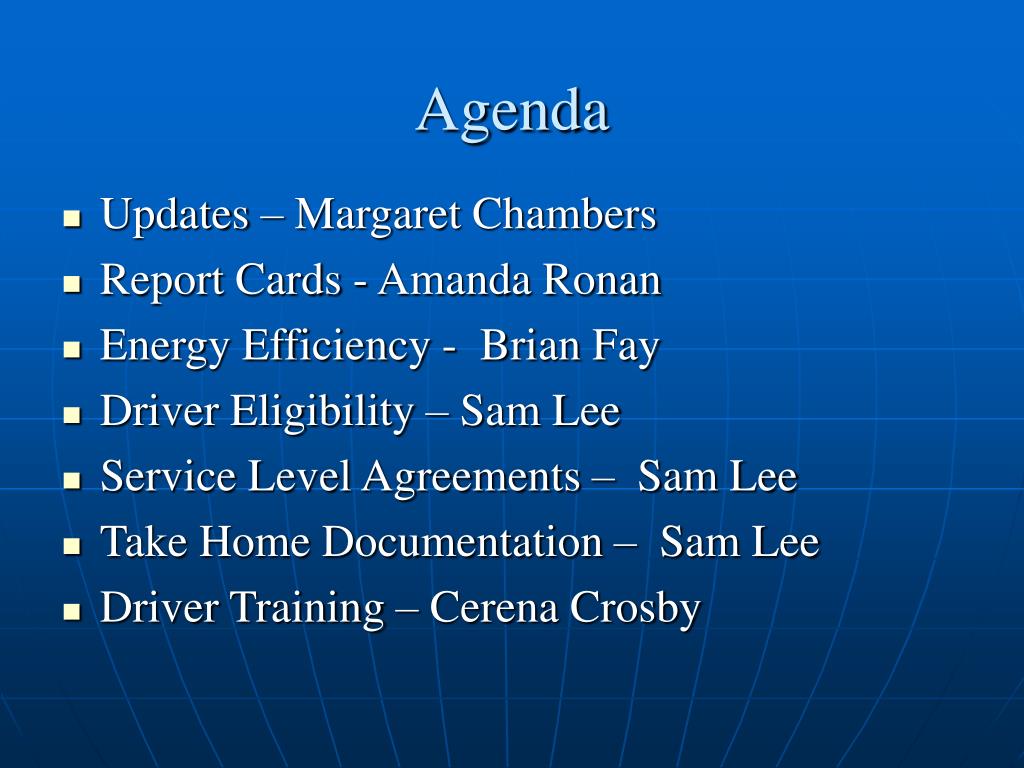 Agenda

- Updates – Margaret Chambers
- Report Cards - Amanda Ronan
- Energy Efficiency - Brian Fay
- Driver Eligibility – Sam Lee
- Service Level Agreements – Sam Lee
- Take Home Documentation – Sam Lee
- Driver Training – Cerena Crosby